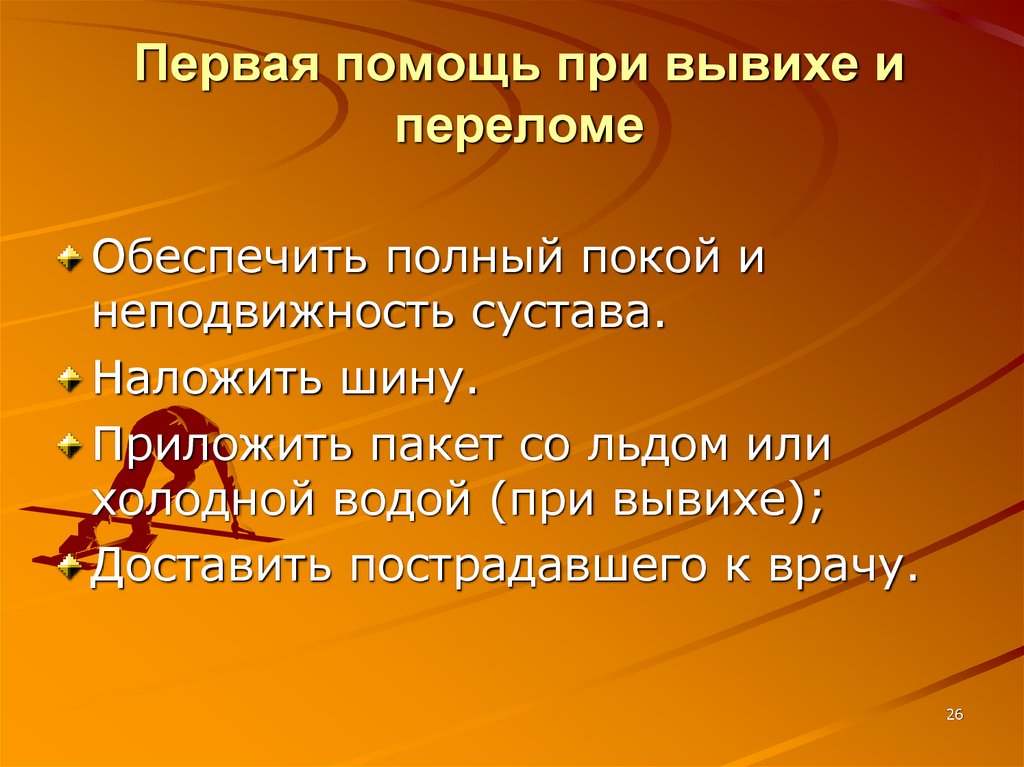 Первая помощь при вывихе и переломе

Обеспечить полный покой и неподвижность сустава.

Наложить шину.

Приложить пакет со льдом или холодной водой (при вывихе);

Доставить пострадавшего к врачу.

26